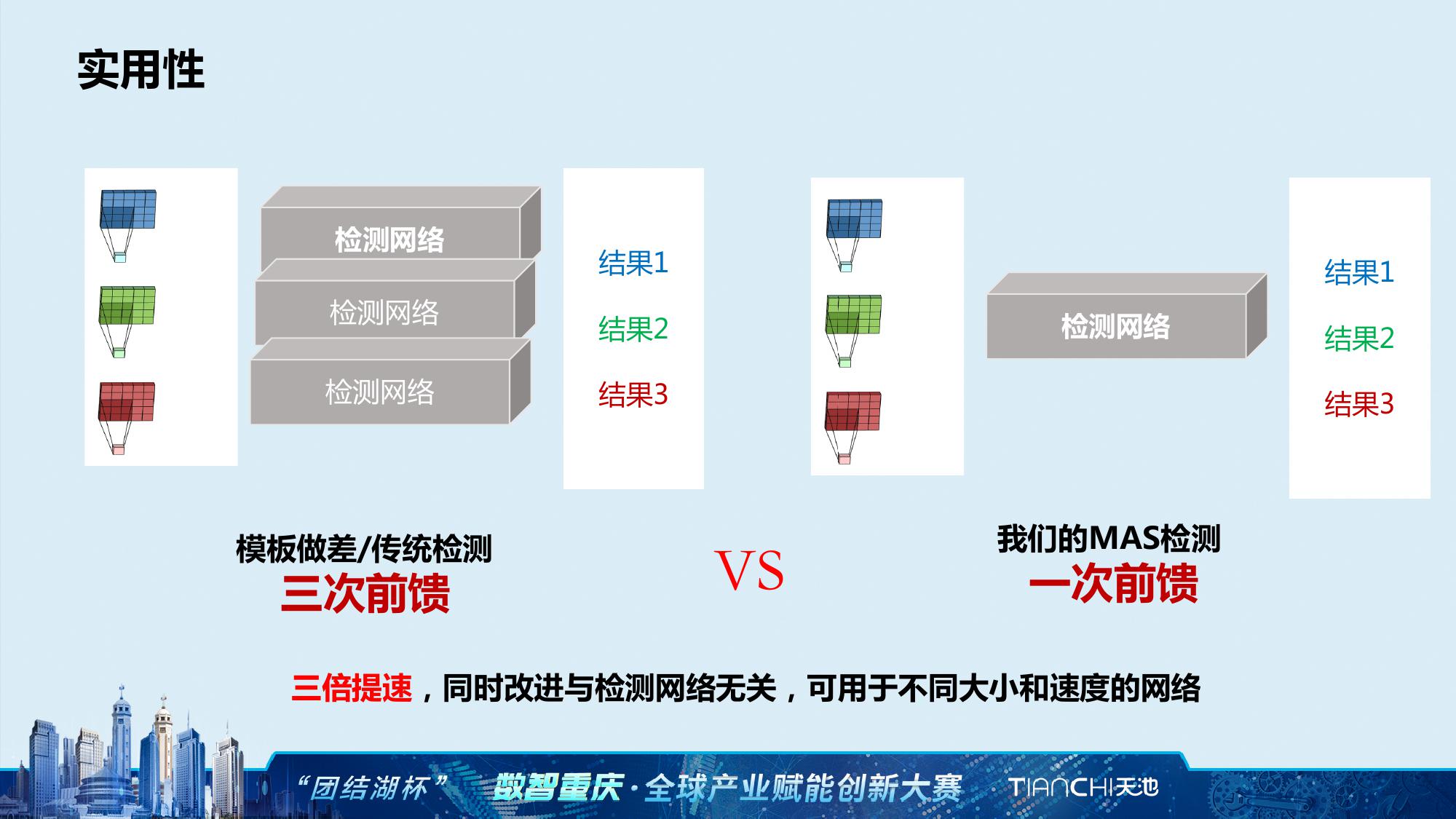 实用性

检测网络
检测网络
检测网络

结果1
结果2
结果3

检测网络

结果1
结果2
结果3

模板做差/传统检测
三次前馈

VS

我们的MAS检测
一次前馈

三倍提速，同时改进与检测网络无关，可用于不同大小和速度的网络

“团结湖杯” 数智重庆·全球产业赋能创新大赛 TIANCHI天池